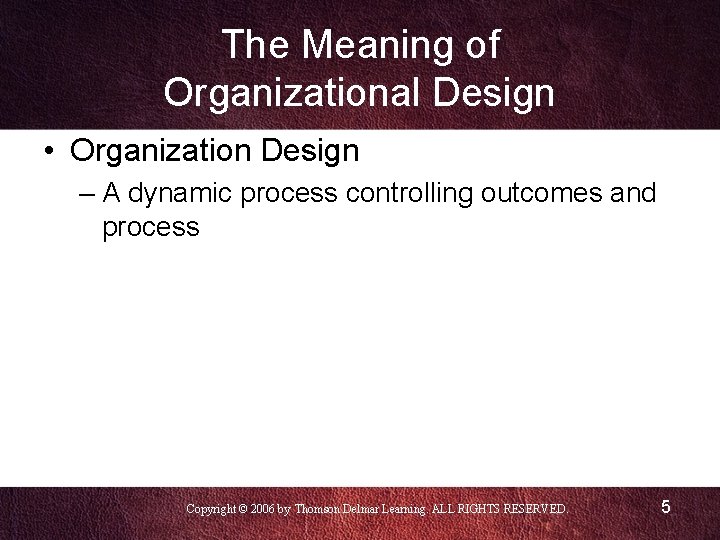 The Meaning of Organizational Design

• Organization Design
– A dynamic process controlling outcomes and process

Copyright © 2006 by Thomson Delmar Learning. ALL RIGHTS RESERVED.

5